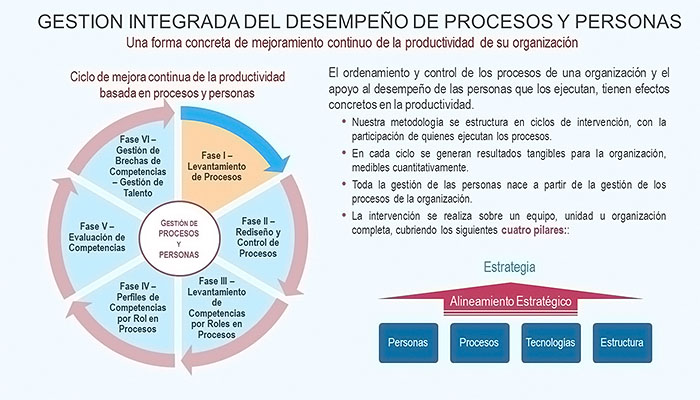 GESTION INTEGRADA DEL DESEMPEÑO DE PROCESOS Y PERSONAS

Una forma concreta de mejoramiento continuo de la productividad de su organización

Ciclo de mejora continua de la productividad basada en procesos y personas

Fase I – Levantamiento de Procesos

Fase II – Rediseño y Control de Procesos

Fase III – Levantamiento de Competencias por Roles en Procesos

Fase IV – Perfiles de Competencias por Rol en Procesos

Fase V – Evaluación de Competencias

Fase VI – Gestión de Brechas de Competencias – Gestión de Talento

GESTIÓN DE PROCESOS Y PERSONAS

El ordenamiento y control de los procesos de una organización y el apoyo al desempeño de las personas que los ejecutan, tienen efectos concretos en la productividad.

• Nuestra metodología se estructura en ciclos de intervención, con la participación de quienes ejecutan los procesos.

• En cada ciclo se generan resultados tangibles para la organización, medibles cuantitativamente.

• Toda la gestión de las personas nace a partir de la gestión de los procesos de la organización.

• La intervención se realiza sobre un equipo, unidad u organización completa, cubriendo los siguientes cuatro pilares::

Estrategia

Alineamiento Estratégico

Personas

Procesos

Tecnologías

Estructura